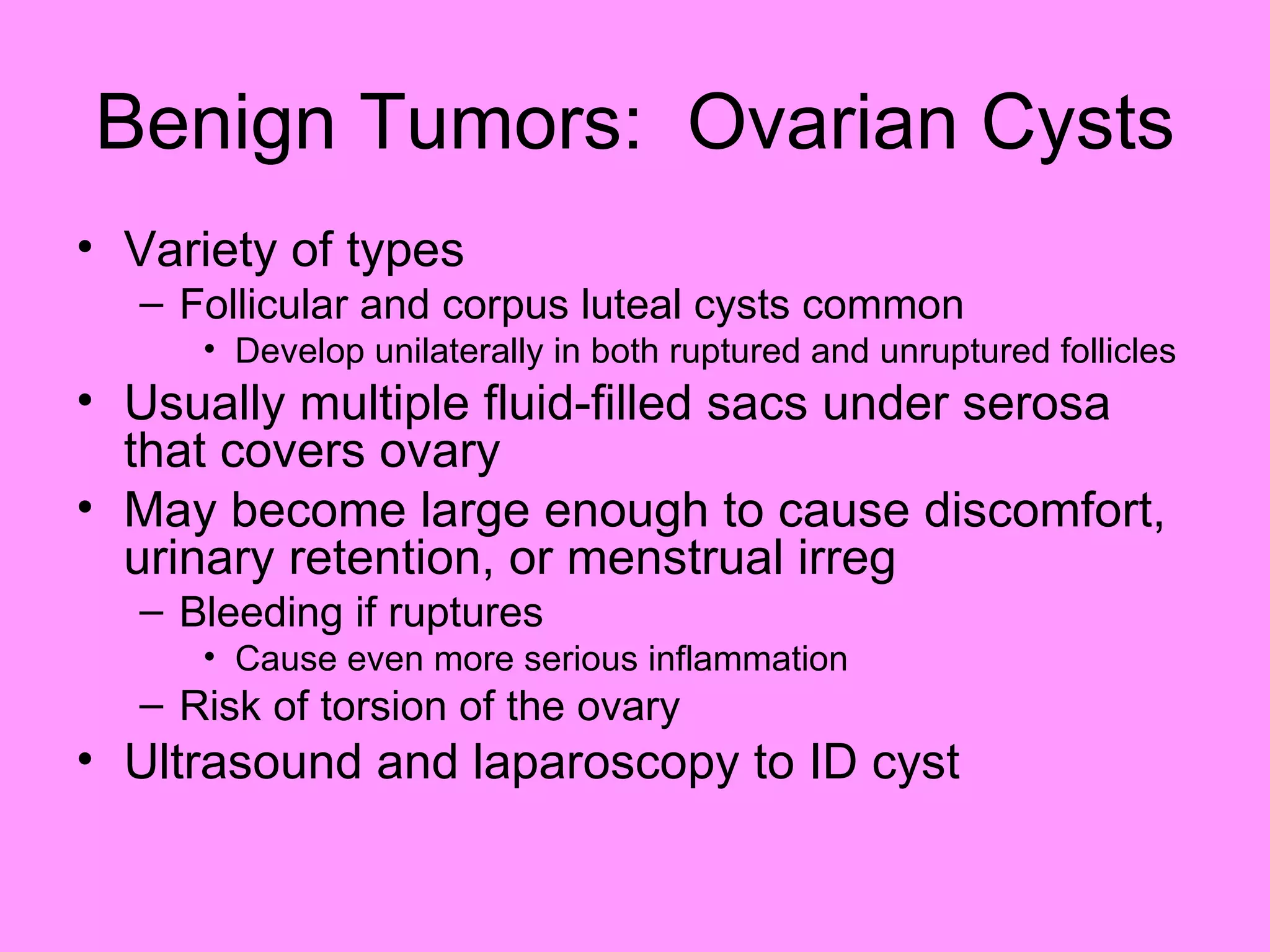 Benign Tumors: Ovarian Cysts

• Variety of types
– Follicular and corpus luteal cysts common
• Develop unilaterally in both ruptured and unruptured follicles
• Usually multiple fluid-filled sacs under serosa that covers ovary
• May become large enough to cause discomfort, urinary retention, or menstrual irreg
– Bleeding if ruptures
• Cause even more serious inflammation
– Risk of torsion of the ovary
• Ultrasound and laparoscopy to ID cyst